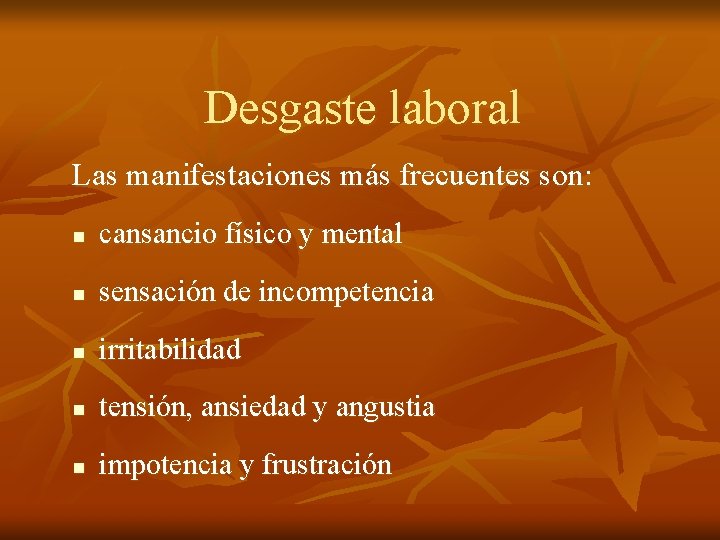 Desgaste laboral

Las manifestaciones más frecuentes son:

- cansancio físico y mental
- sensación de incompetencia
- irritabilidad
- tensión, ansiedad y angustia
- impotencia y frustración